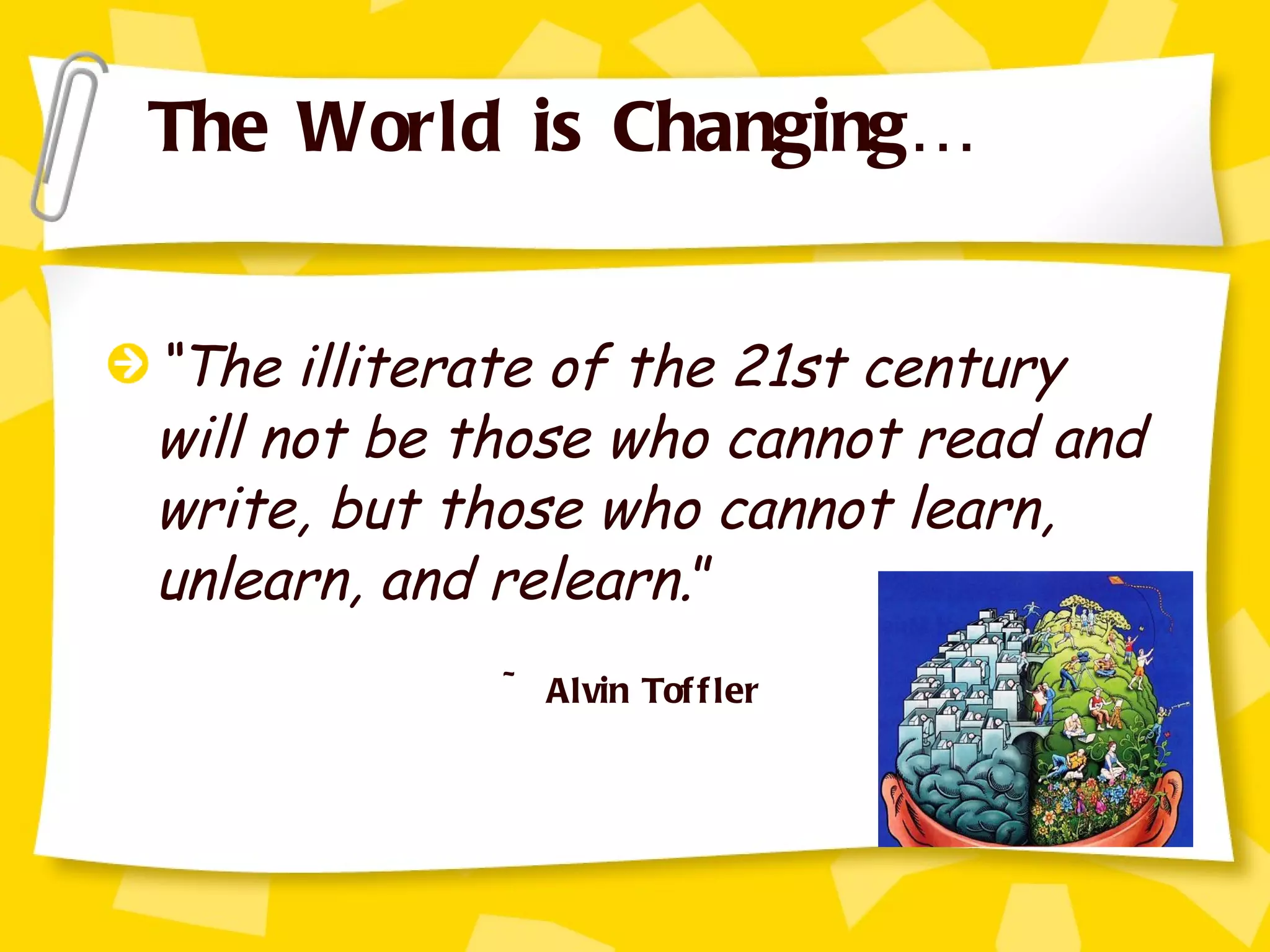 The World is Changing…

"The illiterate of the 21st century will not be those who cannot read and write, but those who cannot learn, unlearn, and relearn."

~ Alvin Toffler